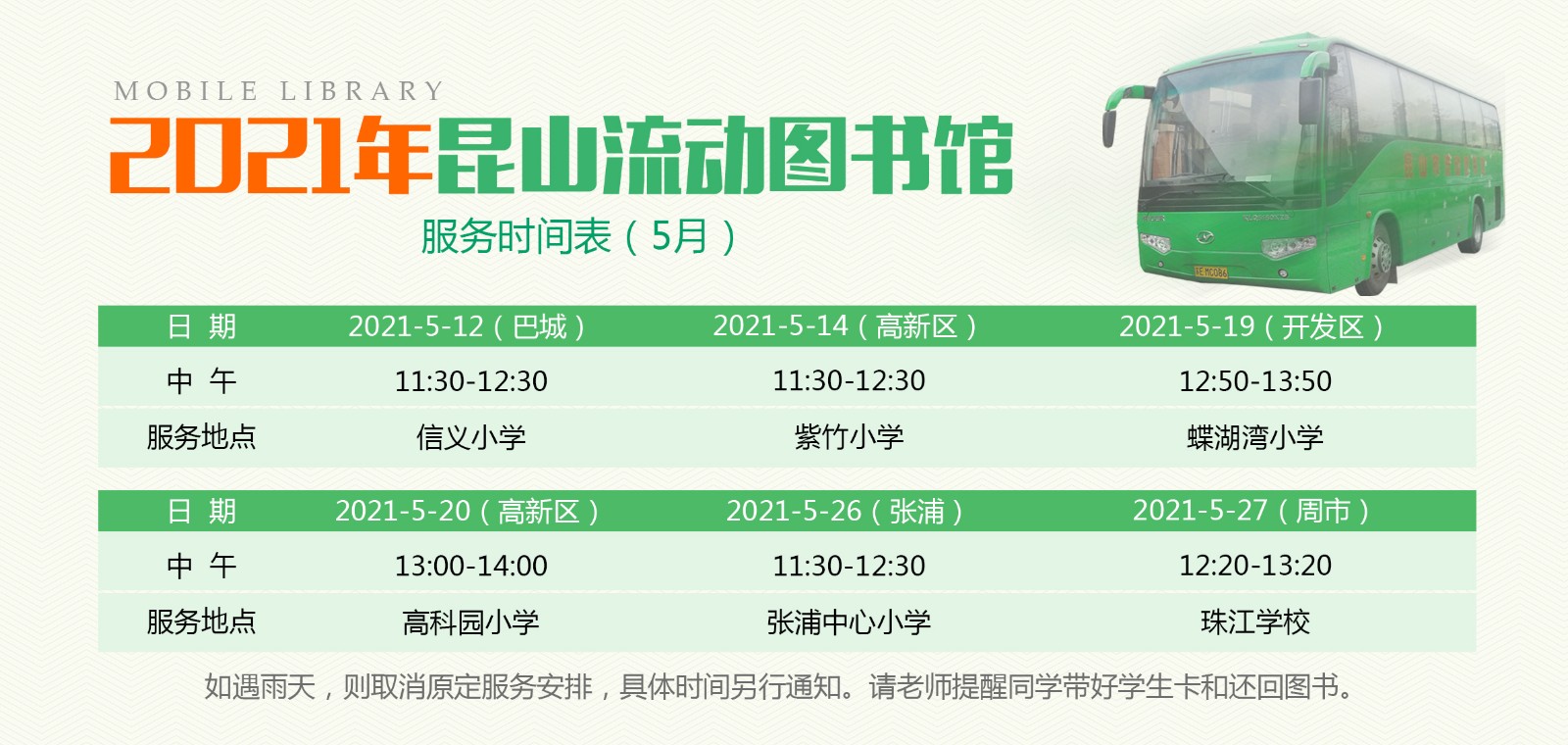 MOBILE LIBRARY

2021年昆山流动图书馆

服务时间表（5月）

| 日 期 | 2021-5-12（巴城） | 2021-5-14（高新区） | 2021-5-19（开发区） |
|---|---|---|---|
| 中 午 | 11:30-12:30 | 11:30-12:30 | 12:50-13:50 |
| 服务地点 | 信义小学 | 紫竹小学 | 蝶湖湾小学 |

| 日 期 | 2021-5-20（高新区） | 2021-5-26（张浦） | 2021-5-27（周市） |
|---|---|---|---|
| 中 午 | 13:00-14:00 | 11:30-12:30 | 12:20-13:20 |
| 服务地点 | 高科园小学 | 张浦中心小学 | 珠江学校 |

如遇雨天，则取消原定服务安排，具体时间另行通知。请老师提醒同学带好学生卡和还回图书。